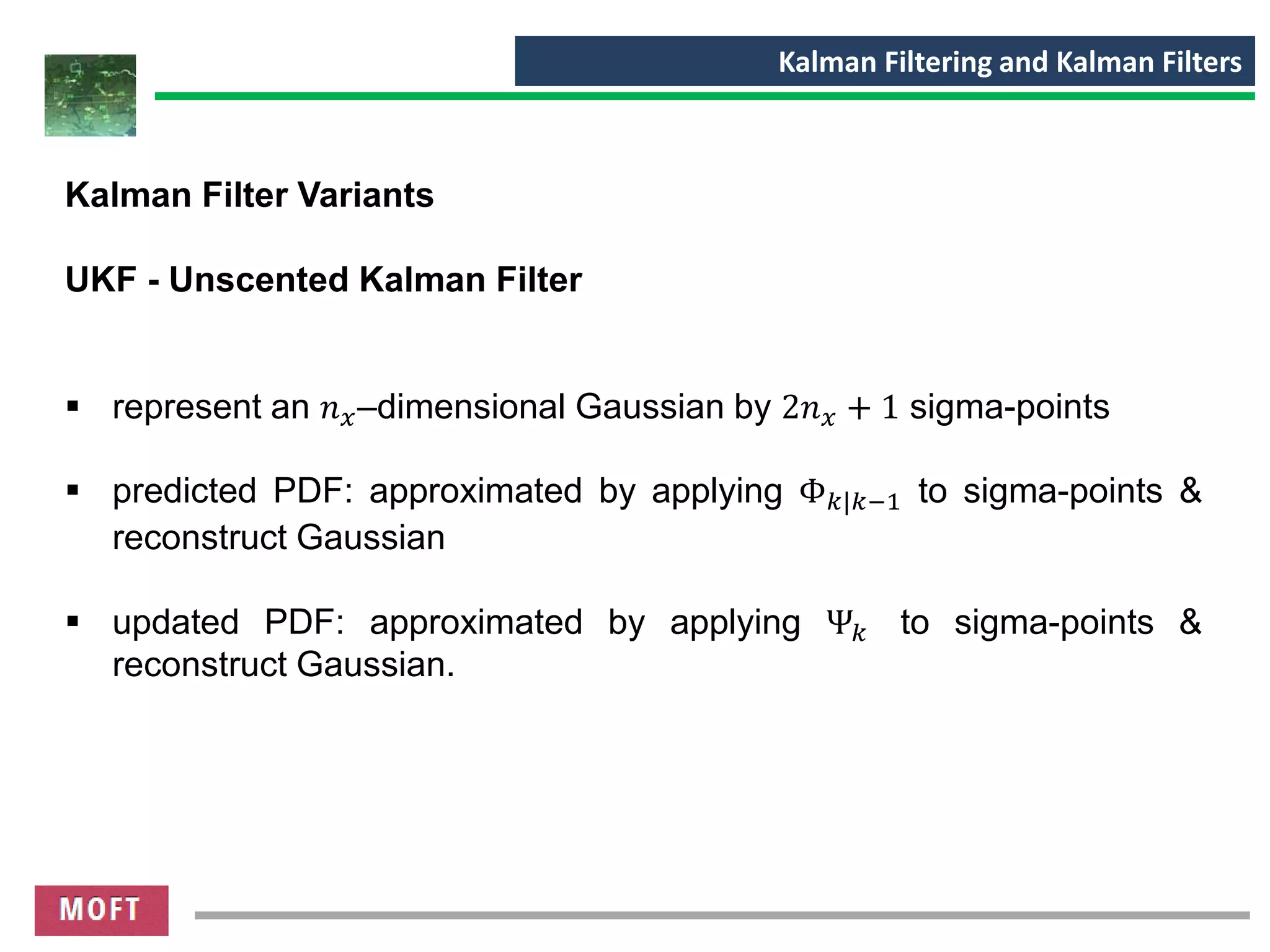 Kalman Filtering and Kalman Filters

Kalman Filter Variants

UKF - Unscented Kalman Filter

▪ represent an $n_x$–dimensional Gaussian by $2n_x + 1$ sigma-points

▪ predicted PDF: approximated by applying $\Phi_{k|k-1}$ to sigma-points & reconstruct Gaussian

▪ updated PDF: approximated by applying $\Psi_k$ to sigma-points & reconstruct Gaussian.

MOFT